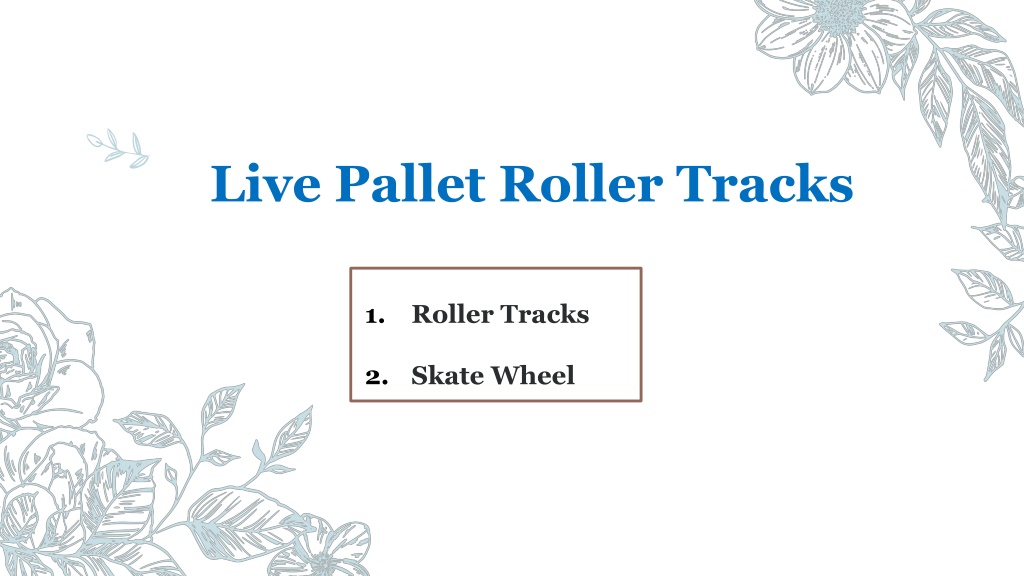 Live Pallet Roller Tracks

1. Roller Tracks
2. Skate Wheel